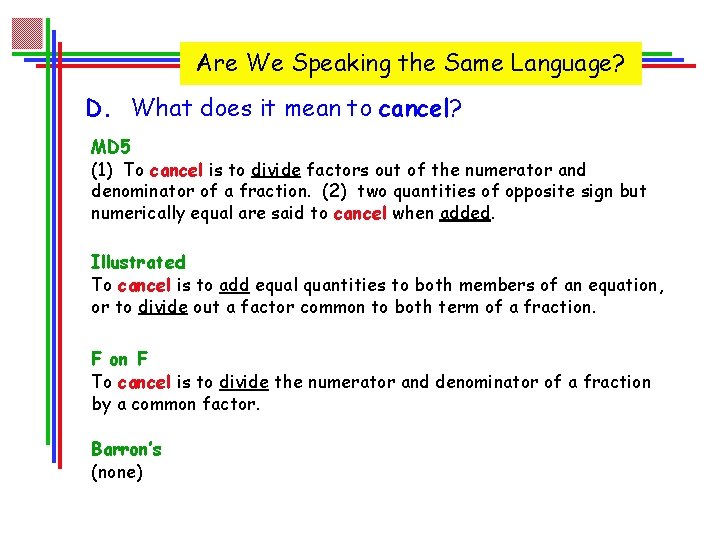 Are We Speaking the Same Language?

D. What does it mean to cancel?

MD5
(1) To cancel is to divide factors out of the numerator and denominator of a fraction. (2) two quantities of opposite sign but numerically equal are said to cancel when added.

Illustrated
To cancel is to add equal quantities to both members of an equation, or to divide out a factor common to both term of a fraction.

F on F
To cancel is to divide the numerator and denominator of a fraction by a common factor.

Barron's
(none)